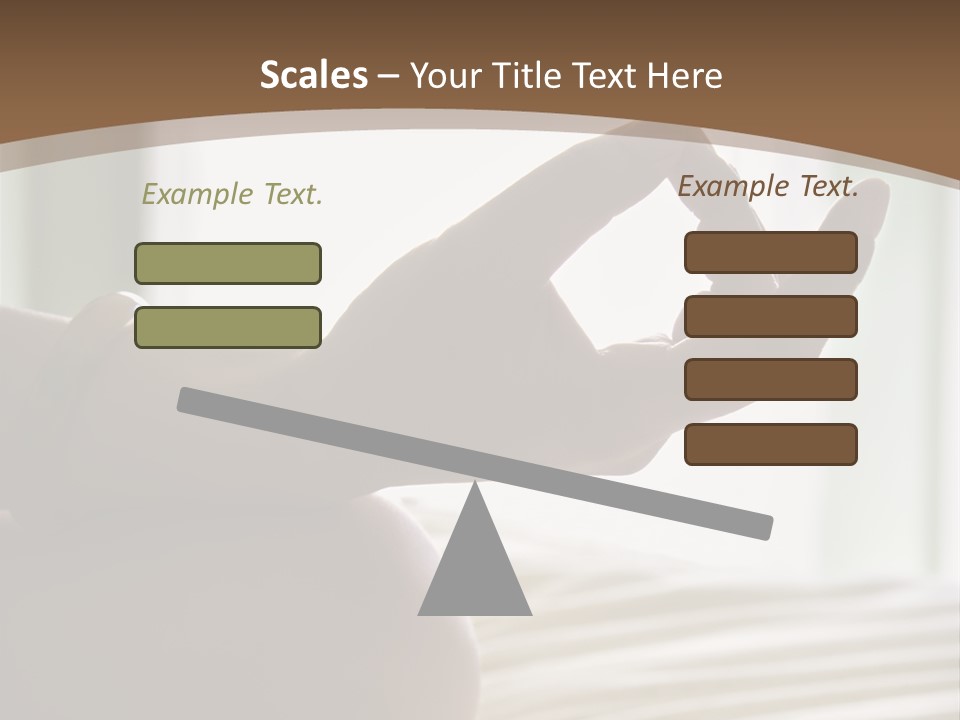 Scales – Your Title Text Here

Example Text.

Example Text.